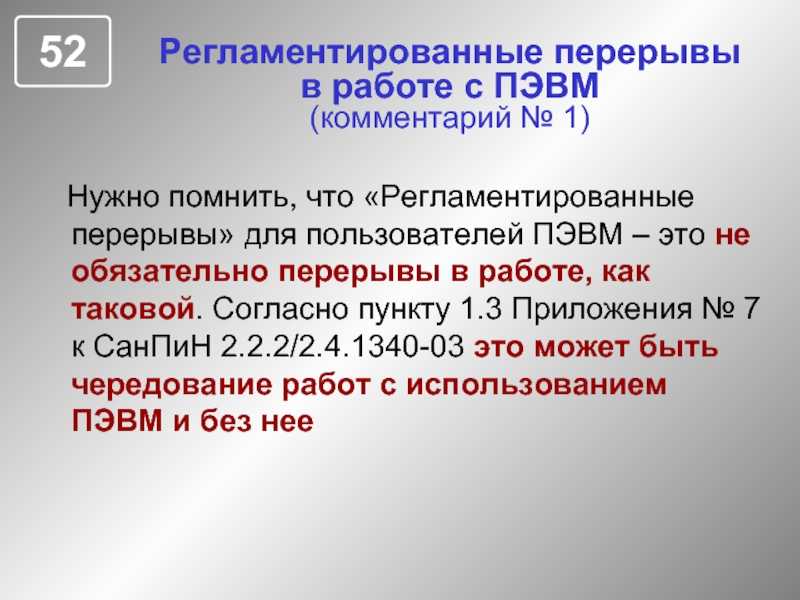 52

Регламентированные перерывы в работе с ПЭВМ
(комментарий № 1)

Нужно помнить, что «Регламентированные перерывы» для пользователей ПЭВМ – это не обязательно перерывы в работе, как таковой. Согласно пункту 1.3 Приложения № 7 к СанПиН 2.2.2/2.4.1340-03 это может быть чередование работ с использованием ПЭВМ и без нее